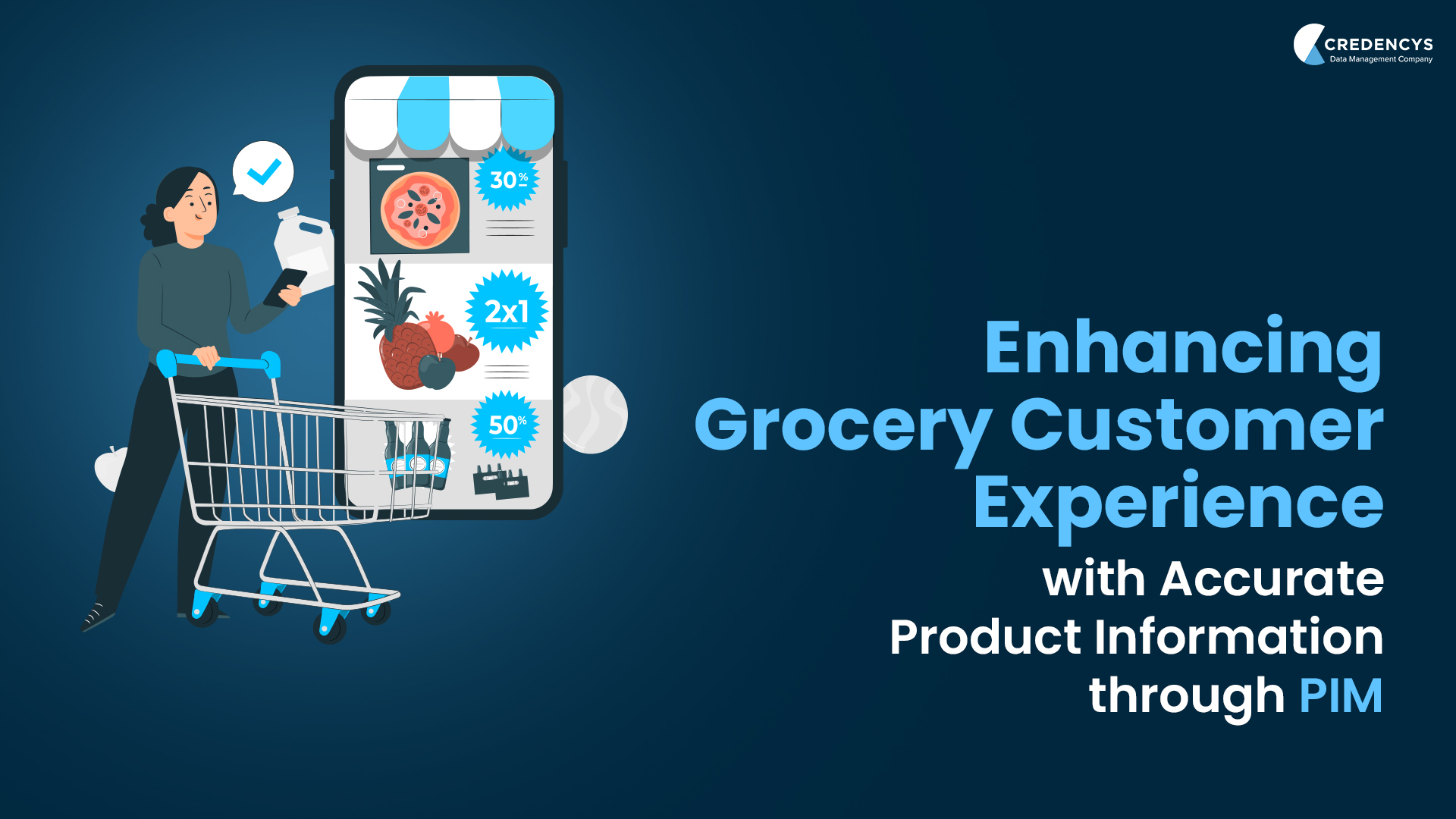 CREDENCYS
Data Management Company

30%

2x1

50%

Enhancing Grocery Customer Experience with Accurate Product Information through PIM